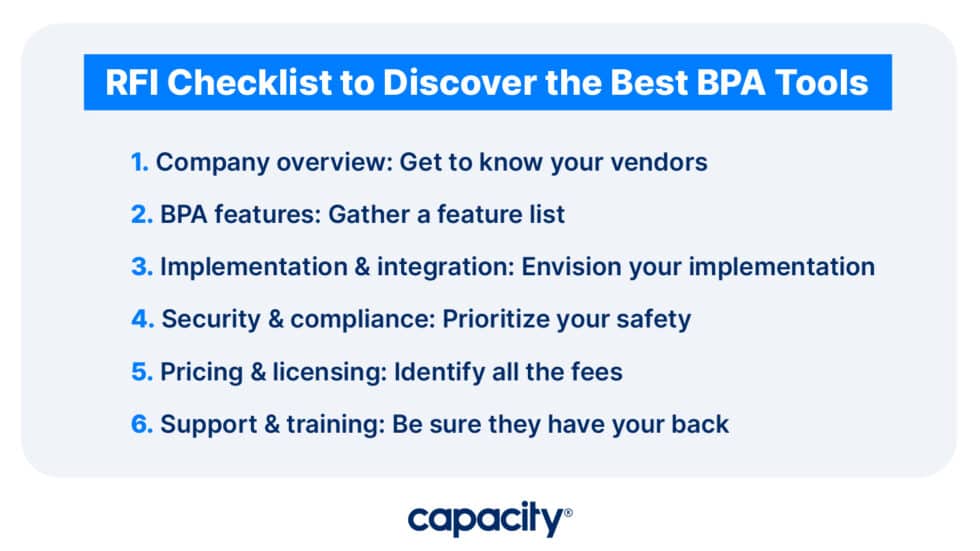 RFI Checklist to Discover the Best BPA Tools

1. Company overview: Get to know your vendors
2. BPA features: Gather a feature list
3. Implementation & integration: Envision your implementation
4. Security & compliance: Prioritize your safety
5. Pricing & licensing: Identify all the fees
6. Support & training: Be sure they have your back

capacity®